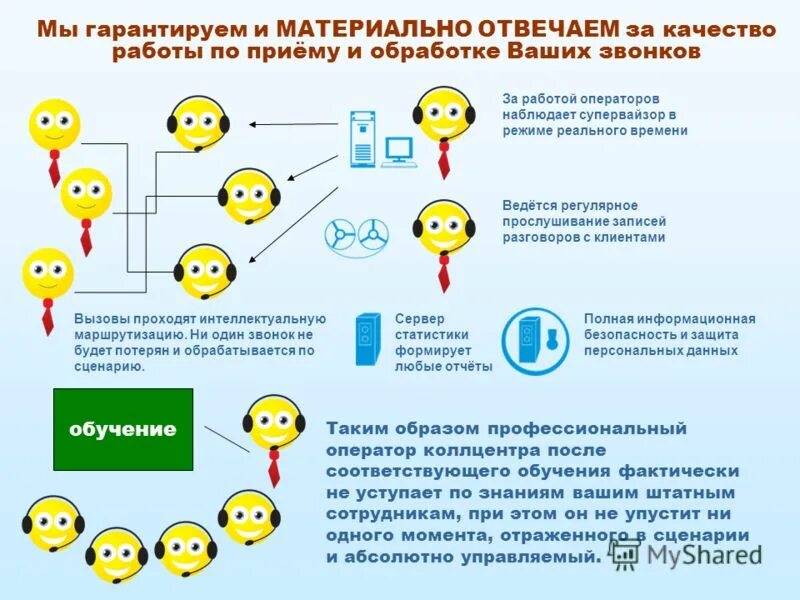 Мы гарантируем и МАТЕРИАЛЬНО ОТВЕЧАЕМ за качество работы по приёму и обработке Ваших звонков

За работой операторов наблюдает супервайзор в режиме реального времени

Ведётся регулярное прослушивание записей разговоров с клиентами

Вызовы проходят интеллектуальную маршрутизацию. Ни один звонок не будет потерян и обрабатывается по сценарию.

Сервер статистики формирует любые отчёты

Полная информационная безопасность и защита персональных данных

обучение

Таким образом профессиональный оператор коллцентра после соответствующего обучения фактически не уступает по знаниям вашим штатным сотрудникам, при этом он не упустит ни одного момента, отраженного в сценарии и абсолютно управляемый.

MyShared